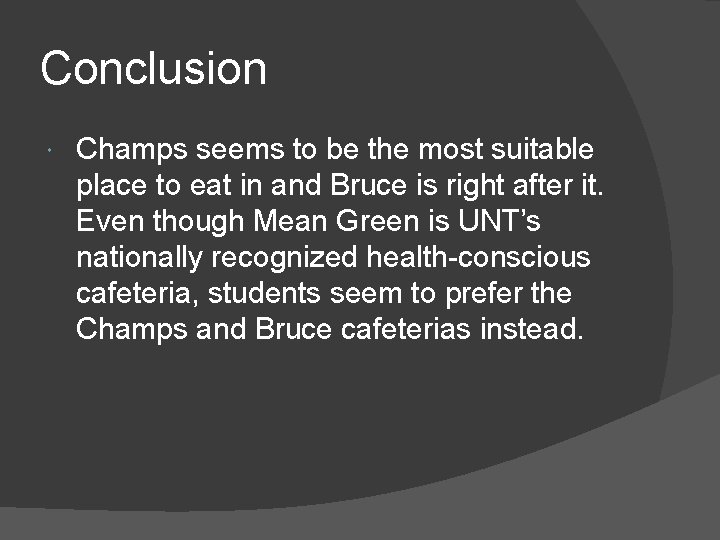 Conclusion

Champs seems to be the most suitable place to eat in and Bruce is right after it. Even though Mean Green is UNT’s nationally recognized health-conscious cafeteria, students seem to prefer the Champs and Bruce cafeterias instead.